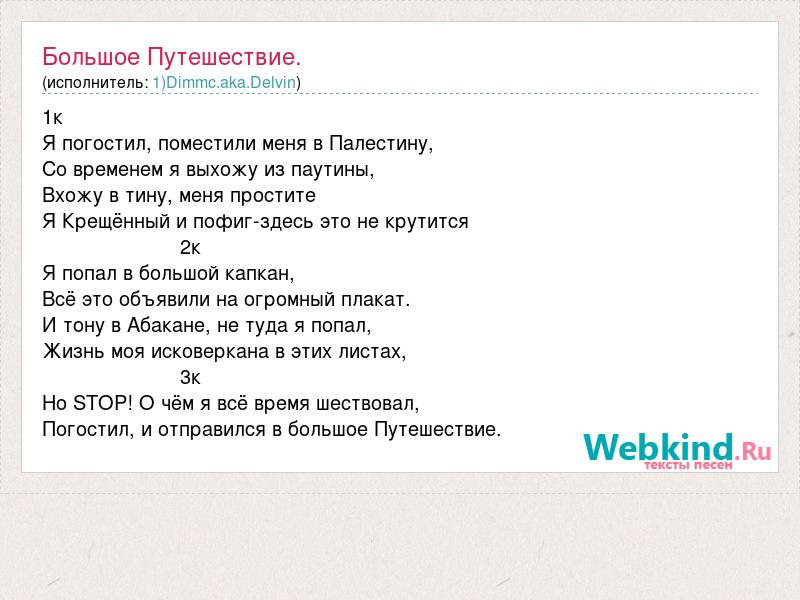 Большое Путешествие.
(исполнитель: 1)Dimmc.aka.Delvin)

1к
Я погостил, поместили меня в Палестину,
Со временем я выхожу из паутины,
Вхожу в тину, меня простите
Я Крещённый и пофиг-здесь это не крутится
2к
Я попал в большой капкан,
Всё это объявили на огромный плакат.
И тону в Абакане, не туда я попал,
Жизнь моя исковеркана в этих листах,
3к
Но STOP! О чём я всё время шествовал,
Погостил, и отправился в большое Путешествие.

Webkind.Ru
тексты песен